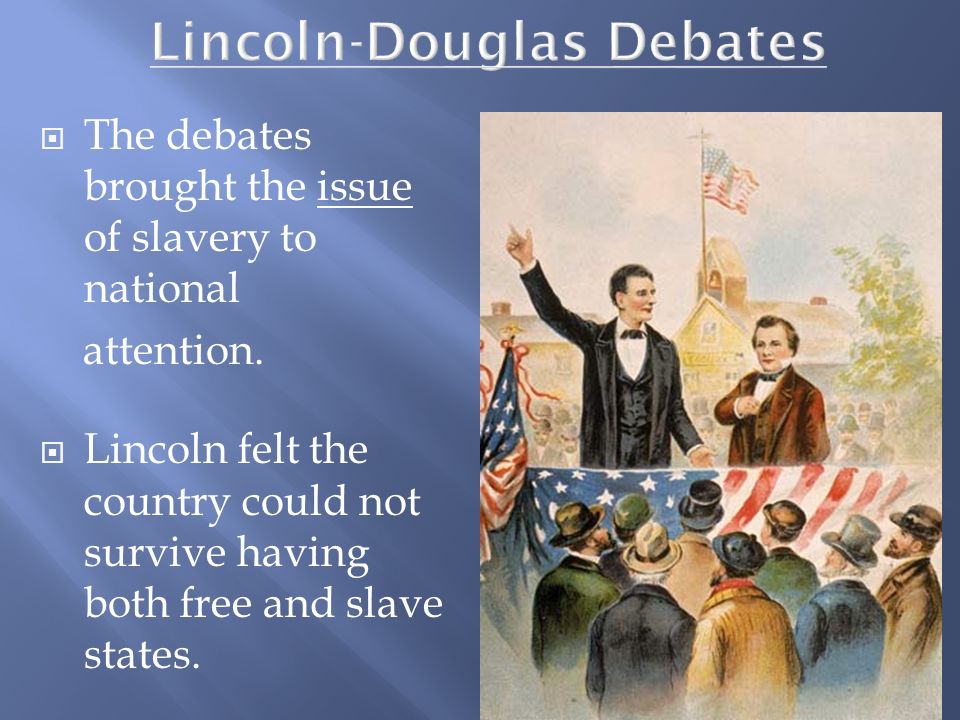 Lincoln-Douglas Debates

The debates brought the issue of slavery to national attention.

Lincoln felt the country could not survive having both free and slave states.